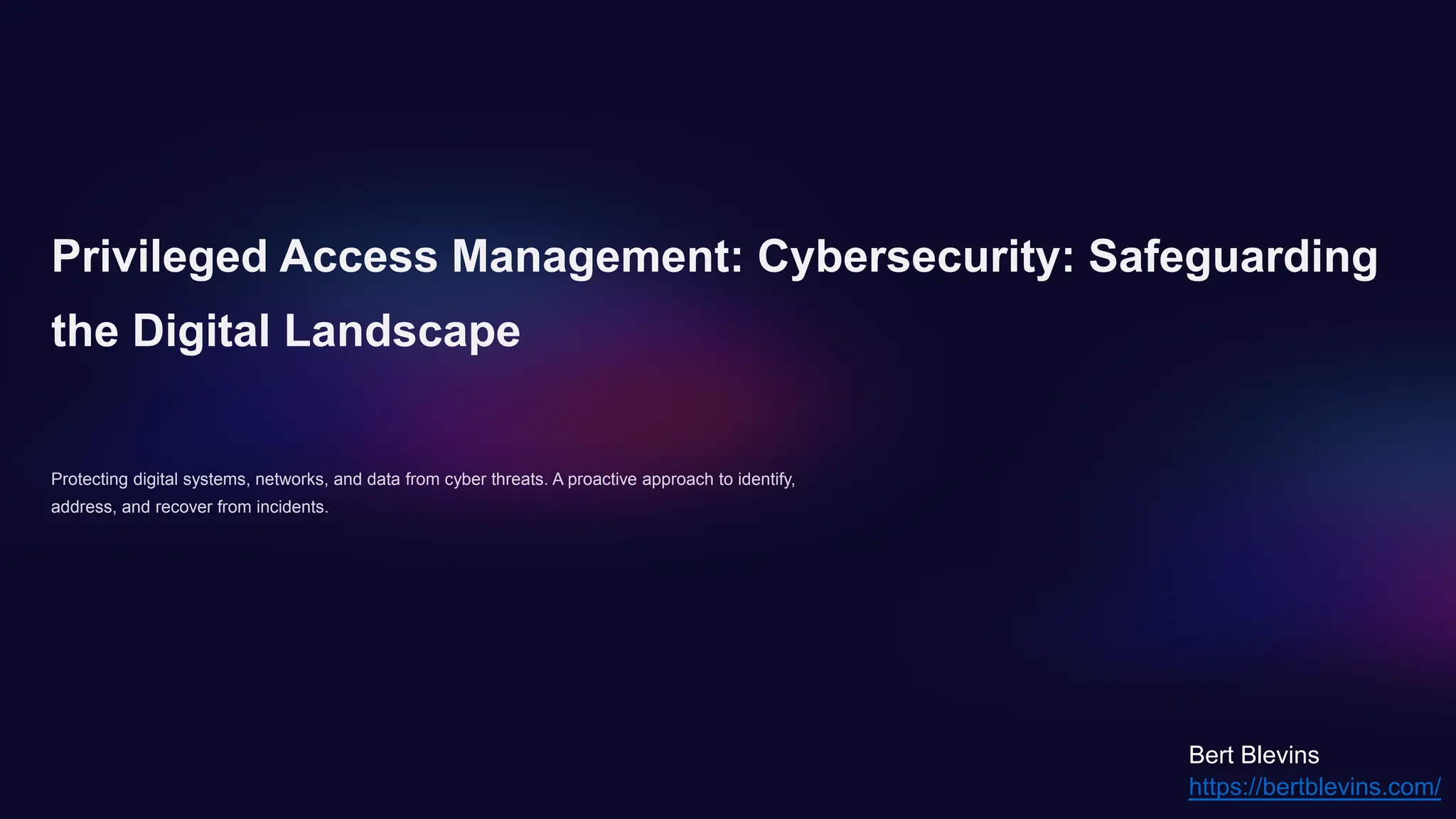 Privileged Access Management: Cybersecurity: Safeguarding the Digital Landscape

Protecting digital systems, networks, and data from cyber threats. A proactive approach to identify, address, and recover from incidents.

Bert Blevins
https://bertblevins.com/